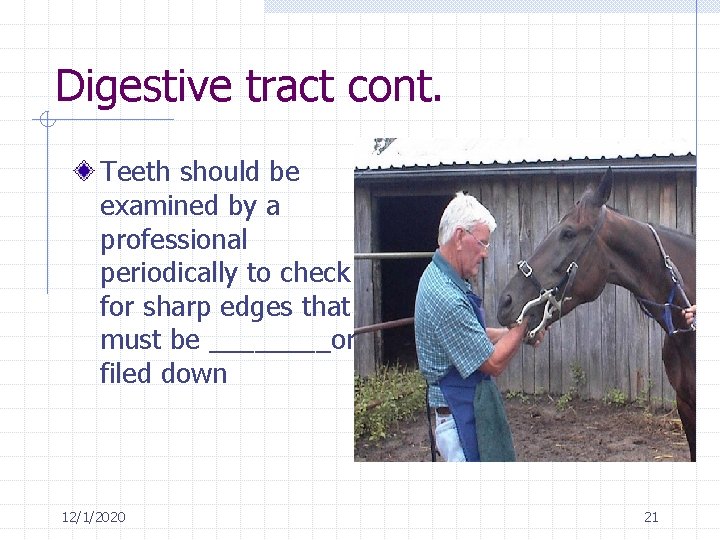 Digestive tract cont.

Teeth should be examined by a professional periodically to check for sharp edges that must be ________or filed down

12/1/2020

21